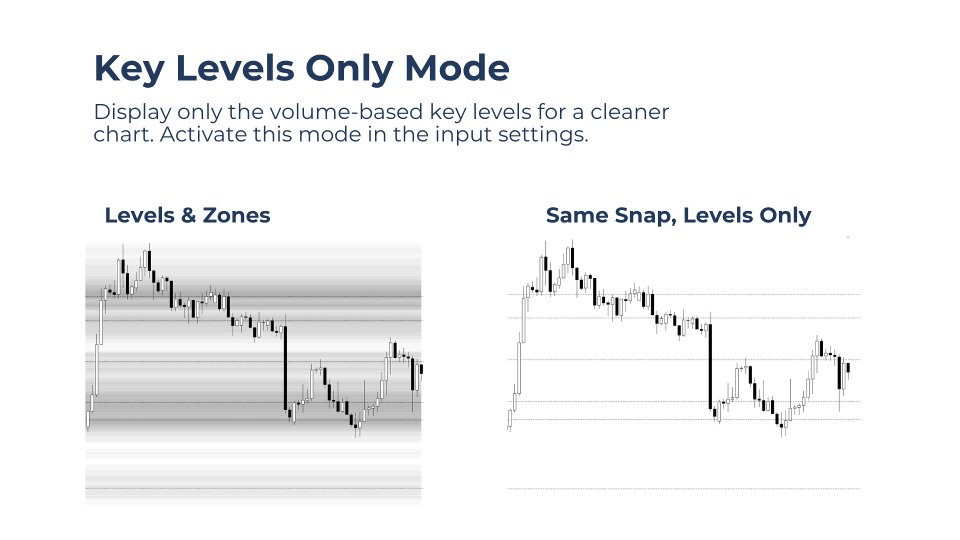 Key Levels Only Mode

Display only the volume-based key levels for a cleaner chart. Activate this mode in the input settings.

Levels & Zones

Same Snap, Levels Only